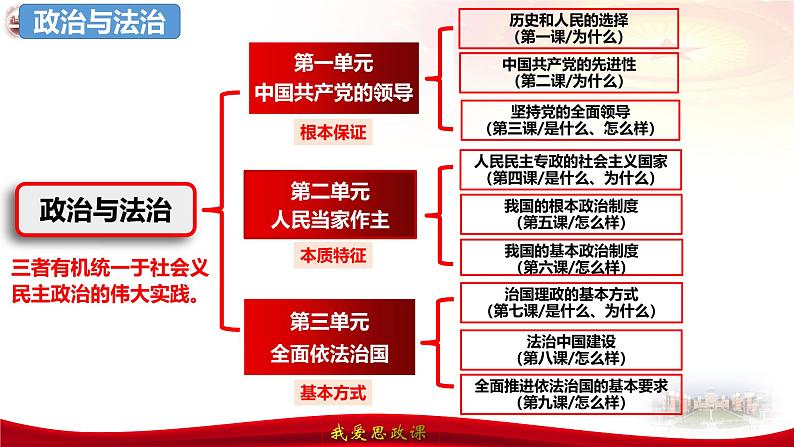 政治与法治

政治与法治

三者有机统一于社会义民主政治的伟大实践。

第一单元
中国共产党的领导

根本保证

历史和人民的选择
（第一课/为什么）

中国共产党的先进性
（第二课/为什么）

坚持党的全面领导
（第三课/是什么、怎么样）

第二单元
人民当家作主

本质特征

人民民主专政的社会主义国家
（第四课/是什么、为什么）

我国的根本政治制度
（第五课/怎么样）

我国的基本政治制度
（第六课/怎么样）

第三单元
全面依法治国

基本方式

治国理政的基本方式
（第七课/是什么、为什么）

法治中国建设
（第八课/怎么样）

全面推进依法治国的基本要求
（第九课/怎么样）

我爱思政课